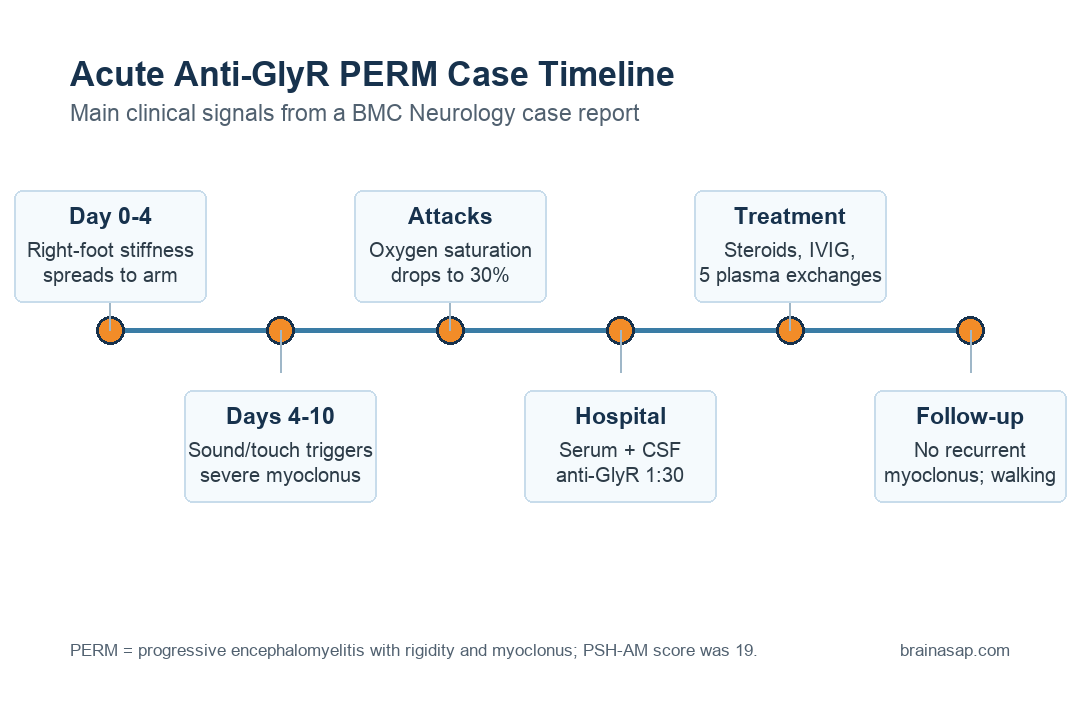 Acute Anti-GlyR PERM Case Timeline
Main clinical signals from a BMC Neurology case report

Day 0-4
Right-foot stiffness spreads to arm

Days 4-10
Sound/touch triggers severe myoclonus

Attacks
Oxygen saturation drops to 30%

Hospital
Serum + CSF anti-GlyR 1:30

Treatment
Steroids, IVIG, 5 plasma exchanges

Follow-up
No recurrent myoclonus; walking

PERM = progressive encephalomyelitis with rigidity and myoclonus; PSH-AM score was 19.

brainasap.com